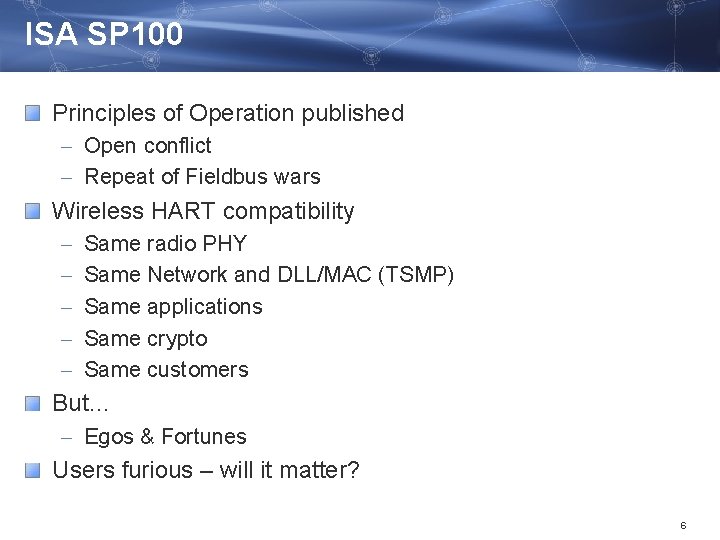 ISA SP100

Principles of Operation published
– Open conflict
– Repeat of Fieldbus wars

Wireless HART compatibility
– Same radio PHY
– Same Network and DLL/MAC (TSMP)
– Same applications
– Same crypto
– Same customers

But…
– Egos & Fortunes

Users furious – will it matter?

6